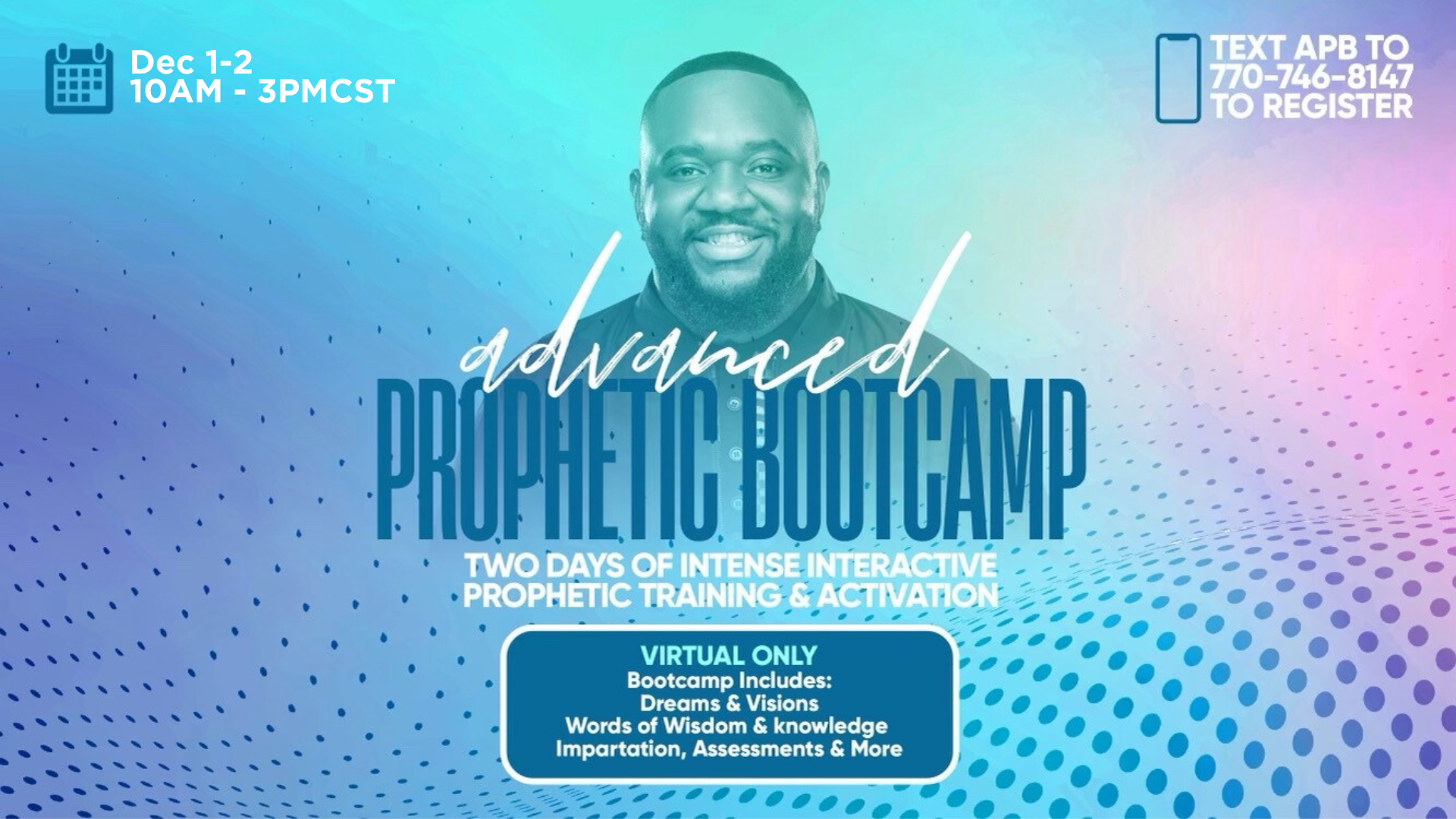 Dec 1-2
10AM - 3PMCST

TEXT APB TO
770-746-8147
TO REGISTER

advanced
PROPHETIC BOOTCAMP

TWO DAYS OF INTENSE INTERACTIVE
PROPHETIC TRAINING & ACTIVATION

VIRTUAL ONLY
Bootcamp Includes:
Dreams & Visions
Words of Wisdom & knowledge
Impartation, Assessments & More